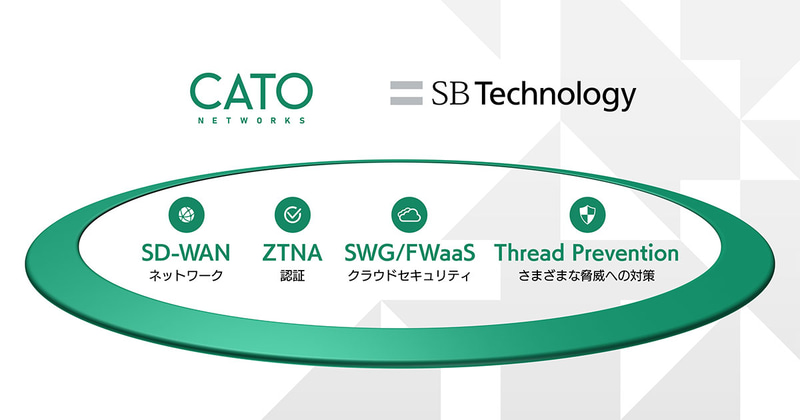 CATO
NETWORKS

SB Technology

SD-WAN
ネットワーク

ZTNA
認証

SWG/FWaaS
クラウドセキュリティ

Thread Prevention
さまざまな脅威への対策